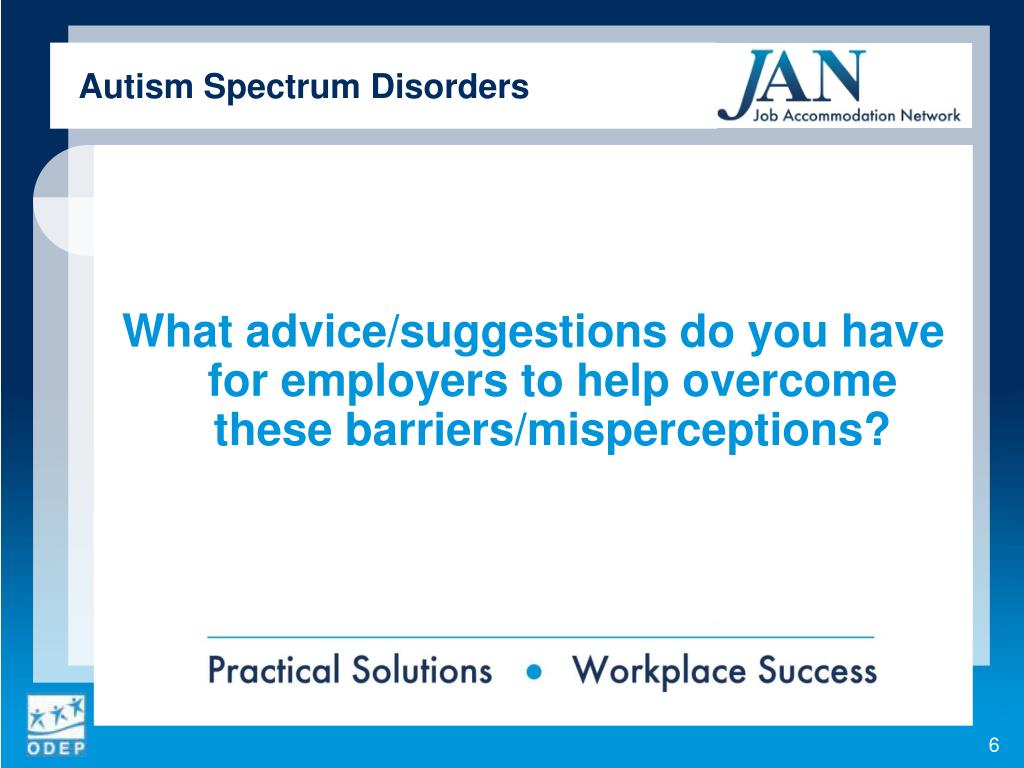 Autism Spectrum Disorders

JAN
Job Accommodation Network

What advice/suggestions do you have for employers to help overcome these barriers/misperceptions?

Practical Solutions • Workplace Success

ODEP

6